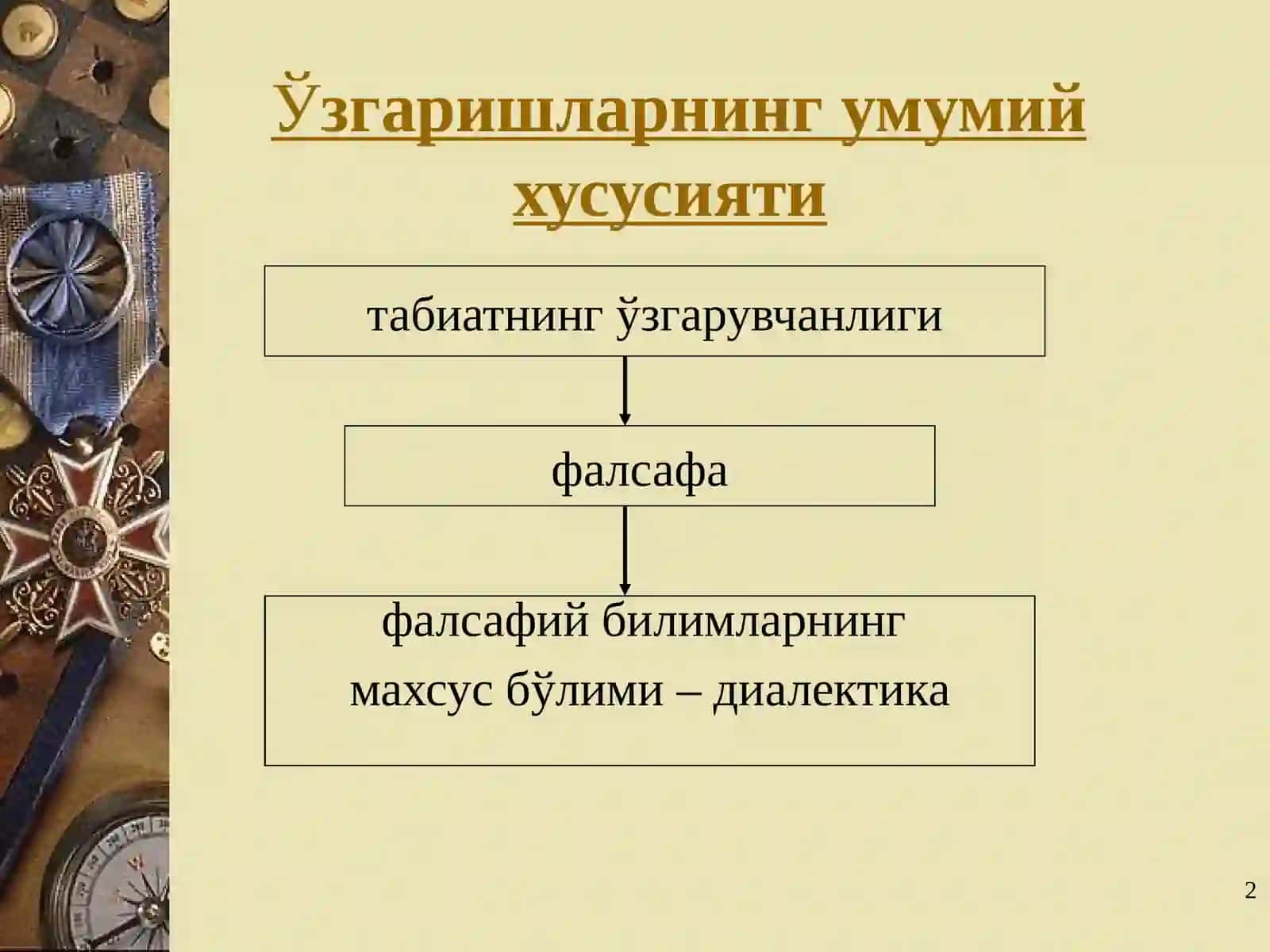 Ўзгаришларнинг умумий хусусияти

табиатнинг ўзгарувчанлиги

фалсафа

фалсафий билимларнинг махсус бўлими – диалектика

2